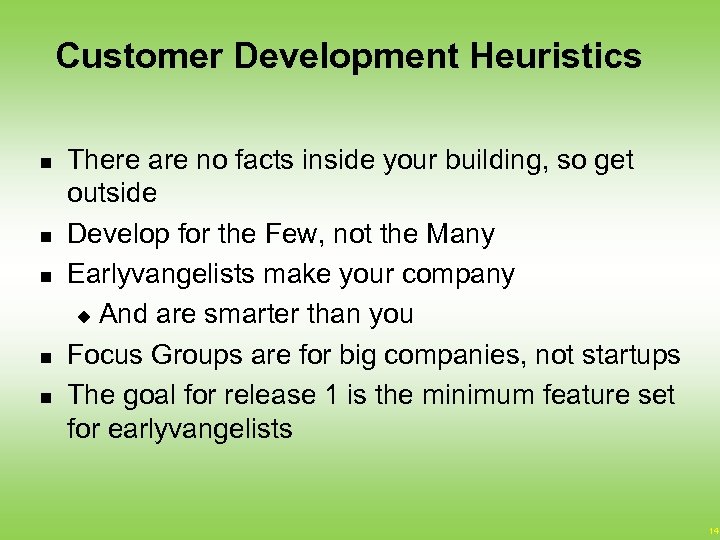 Customer Development Heuristics

- There are no facts inside your building, so get outside
- Develop for the Few, not the Many
- Earlyvangelists make your company
  - And are smarter than you
- Focus Groups are for big companies, not startups
- The goal for release 1 is the minimum feature set for earlyvangelists

14